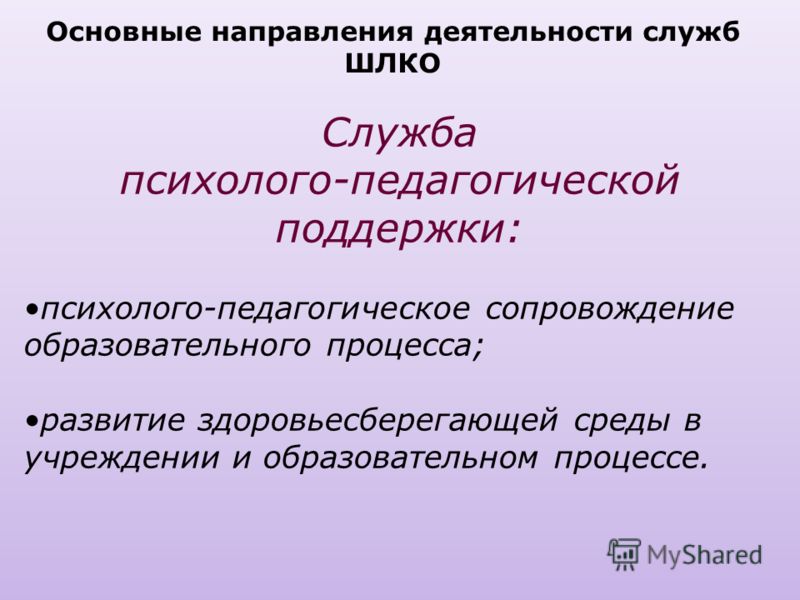 Основные направления деятельности служб ШЛКО

Служба психолого-педагогической поддержки:

•психолого-педагогическое сопровождение образовательного процесса;

•развитие здоровьесберегающей среды в учреждении и образовательном процессе.

MyShared